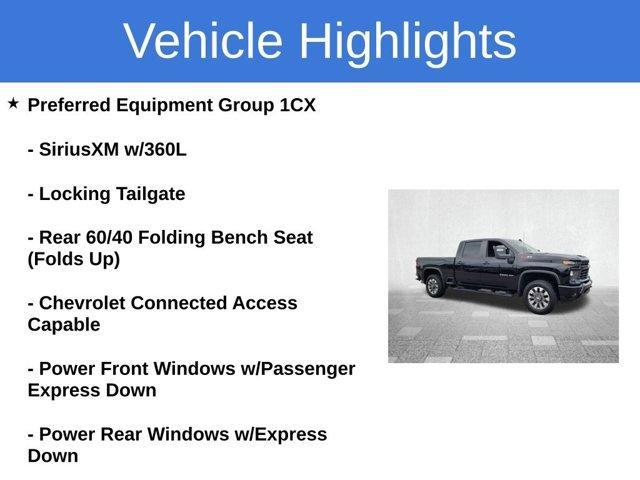 Vehicle Highlights

★ Preferred Equipment Group 1CX

- SiriusXM w/360L

- Locking Tailgate

- Rear 60/40 Folding Bench Seat (Folds Up)

- Chevrolet Connected Access Capable

- Power Front Windows w/Passenger Express Down

- Power Rear Windows w/Express Down